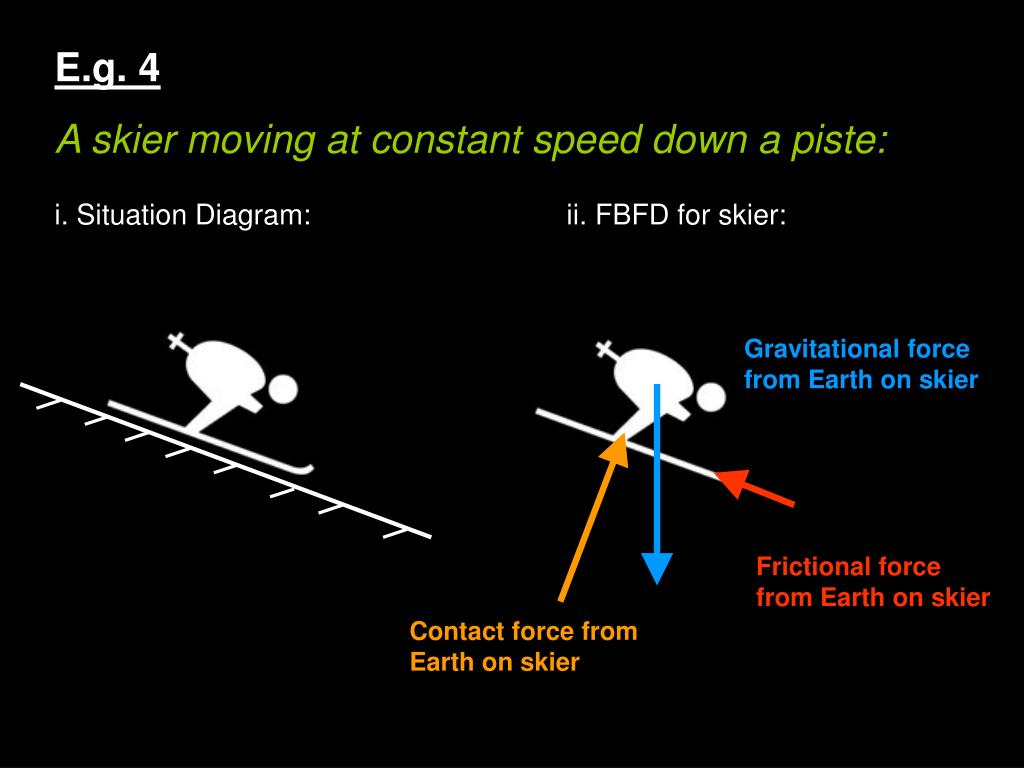 E.g. 4

A skier moving at constant speed down a piste:

i. Situation Diagram:

ii. FBFD for skier:

Gravitational force from Earth on skier

Frictional force from Earth on skier

Contact force from Earth on skier